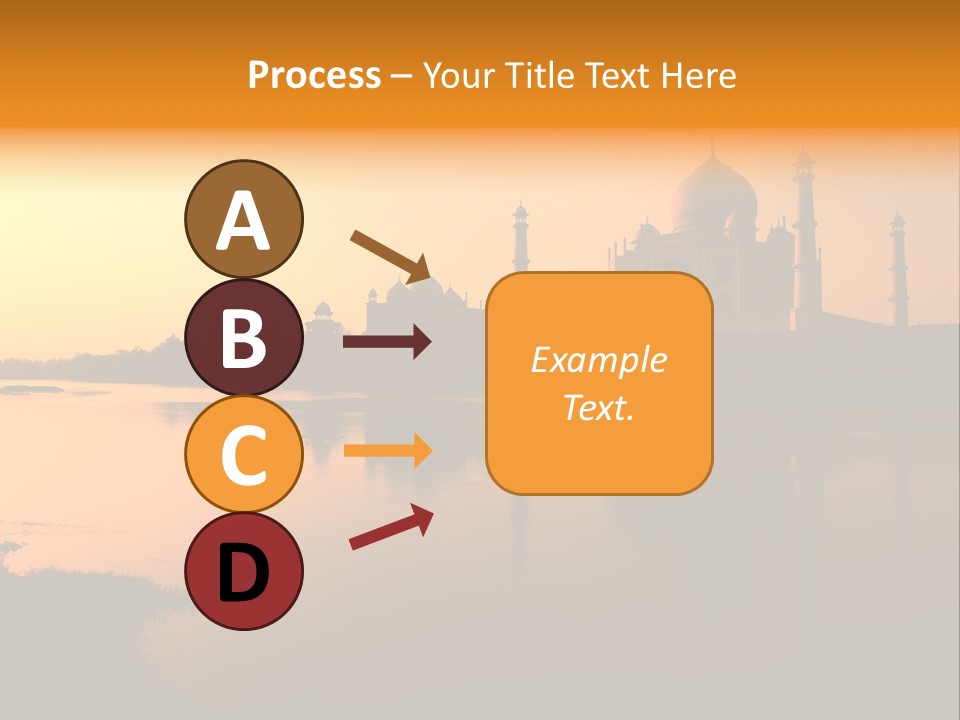 Process – Your Title Text Here

A

B

C

D

Example Text.